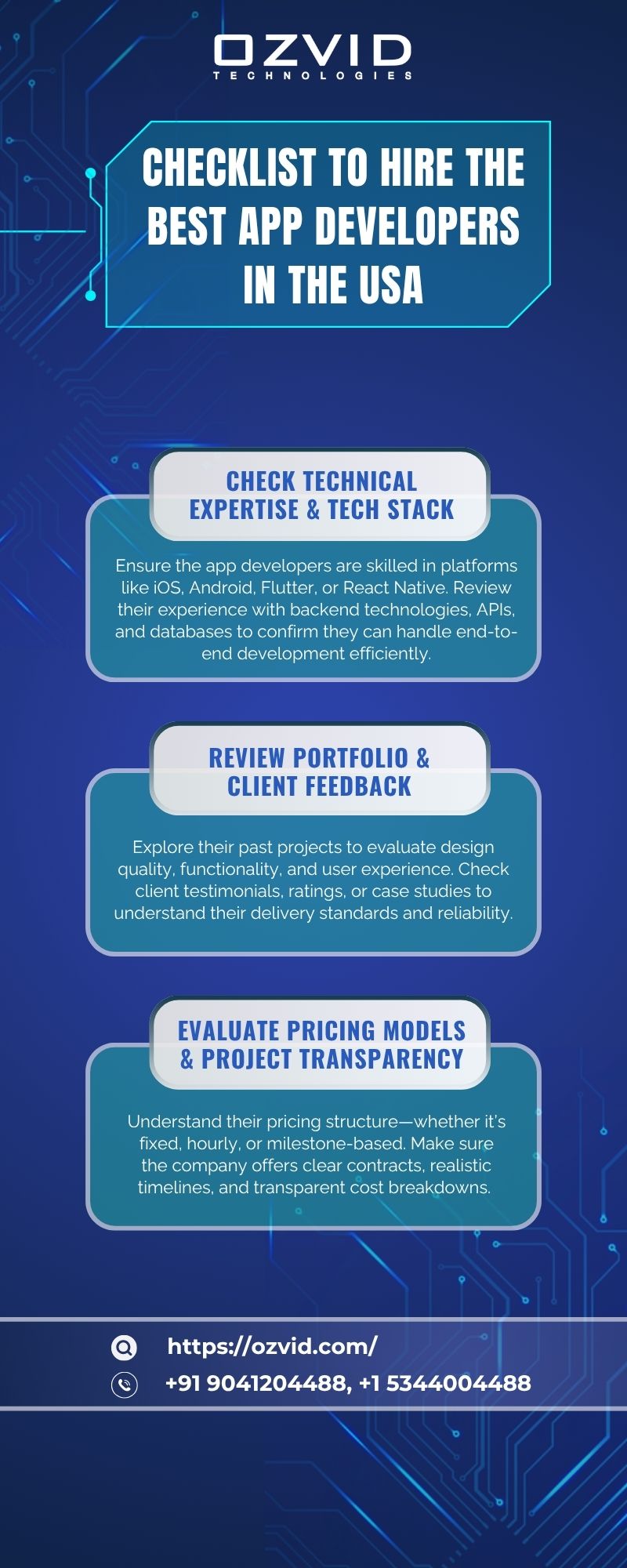 OZVID
TECHNOLOGIES

CHECKLIST TO HIRE THE BEST APP DEVELOPERS IN THE USA

CHECK TECHNICAL EXPERTISE & TECH STACK

Ensure the app developers are skilled in platforms like iOS, Android, Flutter, or React Native. Review their experience with backend technologies, APIs, and databases to confirm they can handle end-to-end development efficiently.

REVIEW PORTFOLIO & CLIENT FEEDBACK

Explore their past projects to evaluate design quality, functionality, and user experience. Check client testimonials, ratings, or case studies to understand their delivery standards and reliability.

EVALUATE PRICING MODELS & PROJECT TRANSPARENCY

Understand their pricing structure—whether it's fixed, hourly, or milestone-based. Make sure the company offers clear contracts, realistic timelines, and transparent cost breakdowns.

https://ozvid.com/
+91 9041204488, +1 5344004488